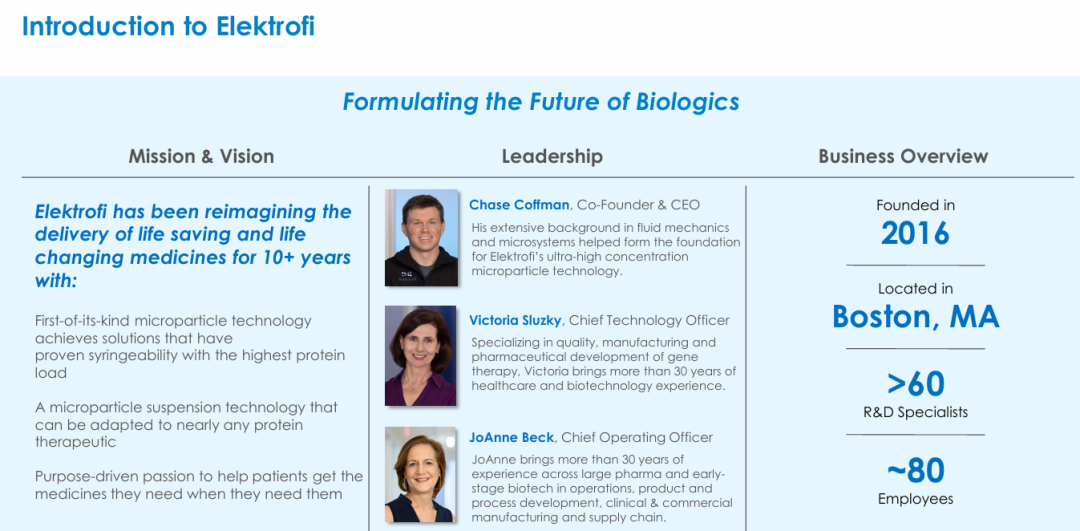 Introduction to Elektrofi

Formulating the Future of Biologics

Mission & Vision

Elektrofi has been reimagining the delivery of life saving and life changing medicines for 10+ years with:

First-of-its-kind microparticle technology achieves solutions that have proven syringeability with the highest protein load

A microparticle suspension technology that can be adapted to nearly any protein therapeutic

Purpose-driven passion to help patients get the medicines they need when they need them

Leadership

Chase Coffman, Co-Founder & CEO
His extensive background in fluid mechanics and microsystems helped form the foundation for Elektrofi's ultra-high concentration microparticle technology.

Victoria Sluzky, Chief Technology Officer
Specializing in quality, manufacturing and pharmaceutical development of gene therapy, Victoria brings more than 30 years of healthcare and biotechnology experience.

JoAnne Beck, Chief Operating Officer
JoAnne brings more than 30 years of experience across large pharma and early-stage biotech in operations, product and process development, clinical & commercial manufacturing and supply chain.

Business Overview

Founded in
2016

Located in
Boston, MA

>60
R&D Specialists

~80
Employees